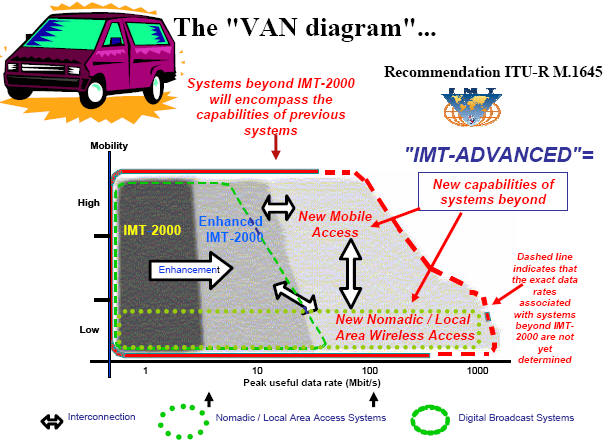 The "VAN diagram"...

Recommendation ITU-R M.1645

Systems beyond IMT-2000 will encompass the capabilities of previous systems

"IMT-ADVANCED"=

New capabilities of systems beyond

Mobility

High

Low

IMT 2000

Enhanced IMT-2000

Enhancement

New Mobile Access

New Nomadic / Local Area Wireless Access

Dashed line indicates that the exact data rates associated with systems beyond IMT-2000 are not yet determined

1

10

100

1000

Peak useful data rate (Mbit/s)

Interconnection

Nomadic / Local Area Access Systems

Digital Broadcast Systems